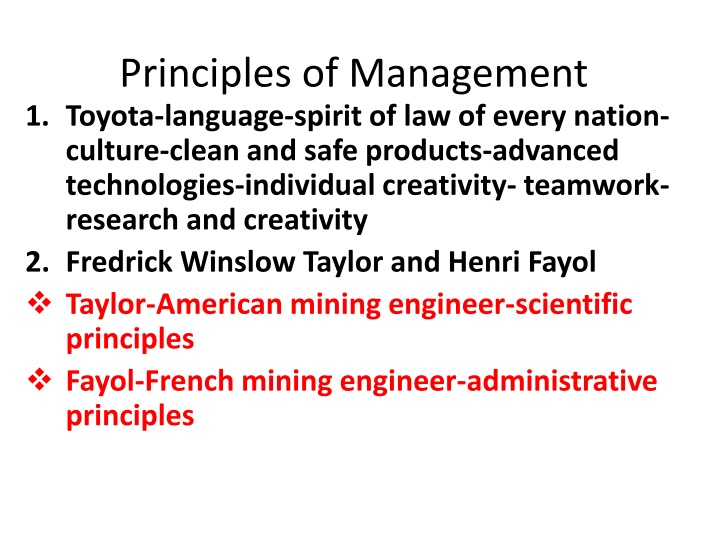 Principles of Management

1. Toyota-language-spirit of law of every nation-culture-clean and safe products-advanced technologies-individual creativity- teamwork-research and creativity
2. Fredrick Winslow Taylor and Henri Fayol

❖ Taylor-American mining engineer-scientific principles
❖ Fayol-French mining engineer-administrative principles